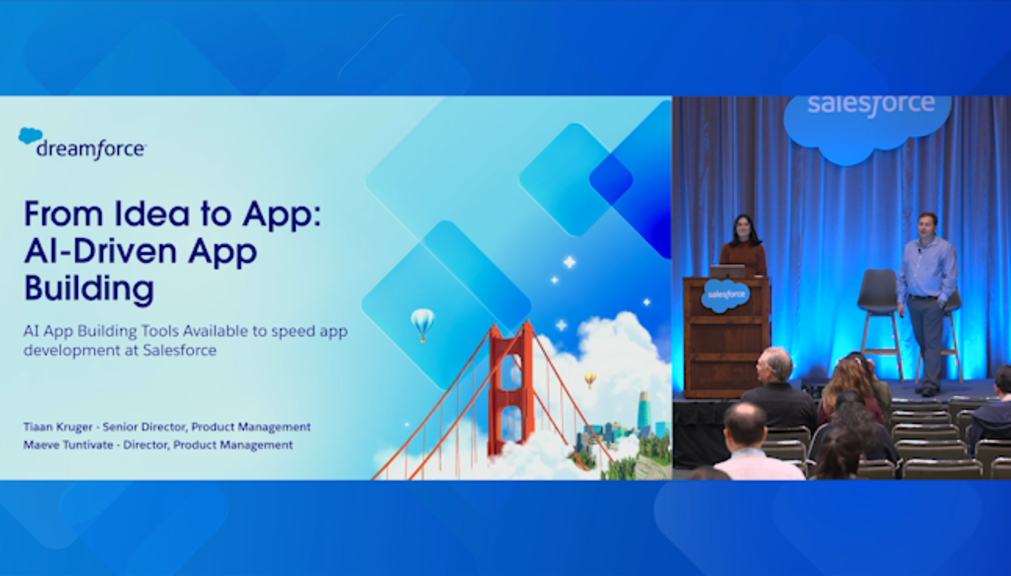 dreamforce

From Idea to App: AI-Driven App Building

AI App Building Tools Available to speed app development at Salesforce

Tiaan Kruger - Senior Director, Product Management
Maeve Tuntivate - Director, Product Management

salesforce

salesforce